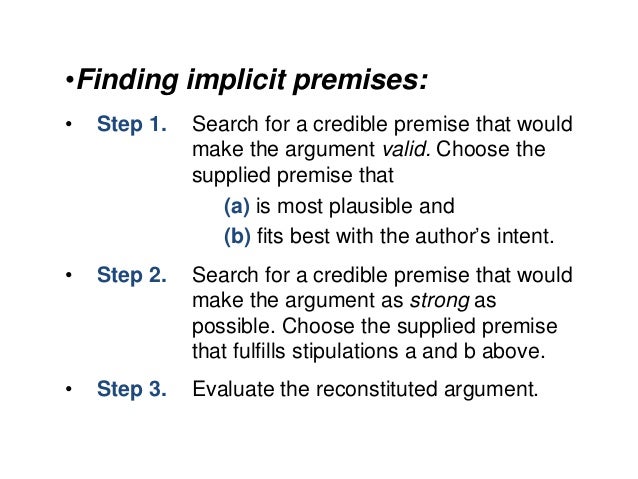 •Finding implicit premises:

• Step 1. Search for a credible premise that would make the argument valid. Choose the supplied premise that

(a) is most plausible and

(b) fits best with the author's intent.

• Step 2. Search for a credible premise that would make the argument as strong as possible. Choose the supplied premise that fulfills stipulations a and b above.

• Step 3. Evaluate the reconstituted argument.